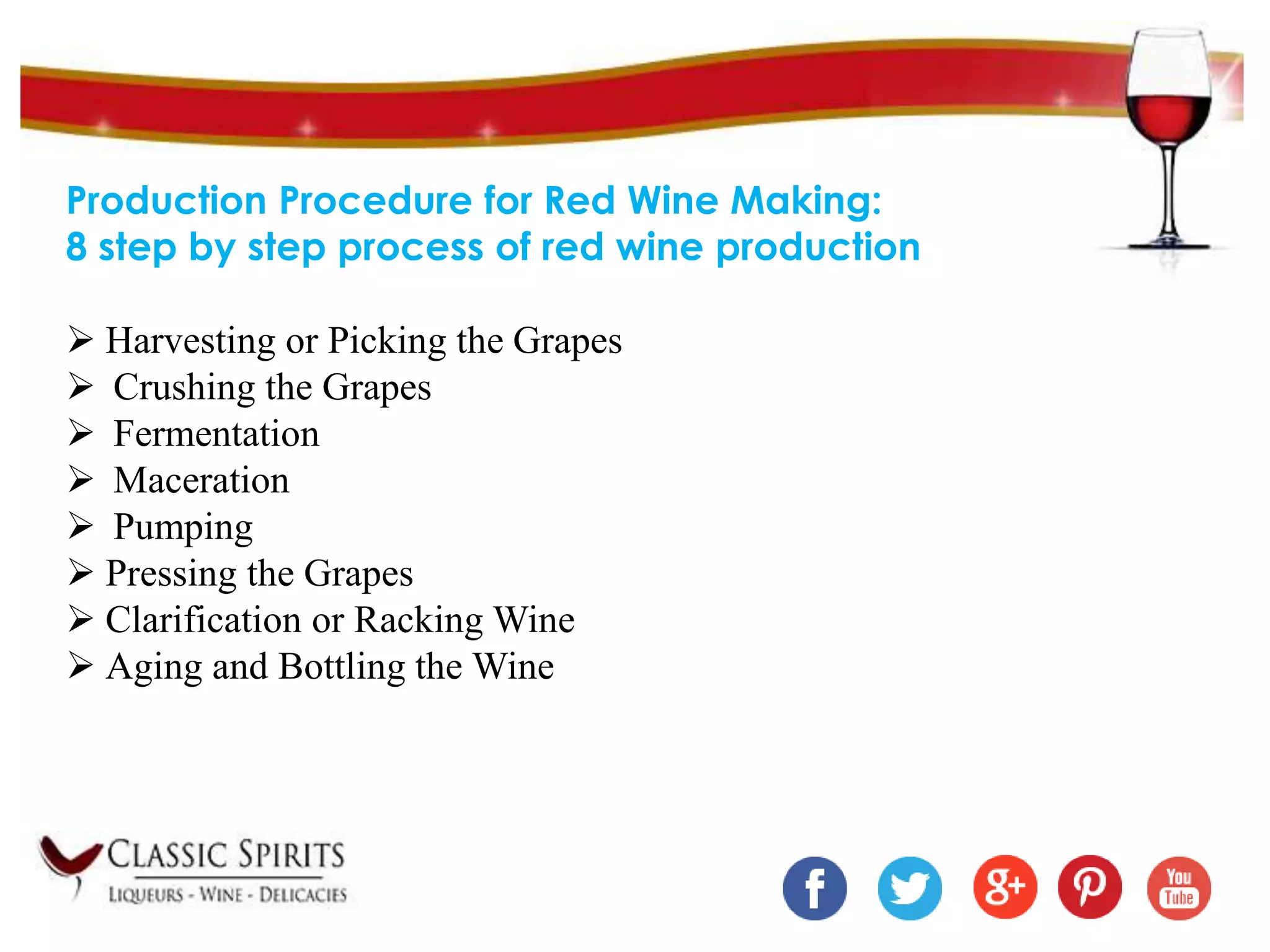 Production Procedure for Red Wine Making:
8 step by step process of red wine production

➢ Harvesting or Picking the Grapes
➢ Crushing the Grapes
➢ Fermentation
➢ Maceration
➢ Pumping
➢ Pressing the Grapes
➢ Clarification or Racking Wine
➢ Aging and Bottling the Wine

CLASSIC SPIRITS
LIQUEURS - WINE - DELICACIES

f
g+
You Tube